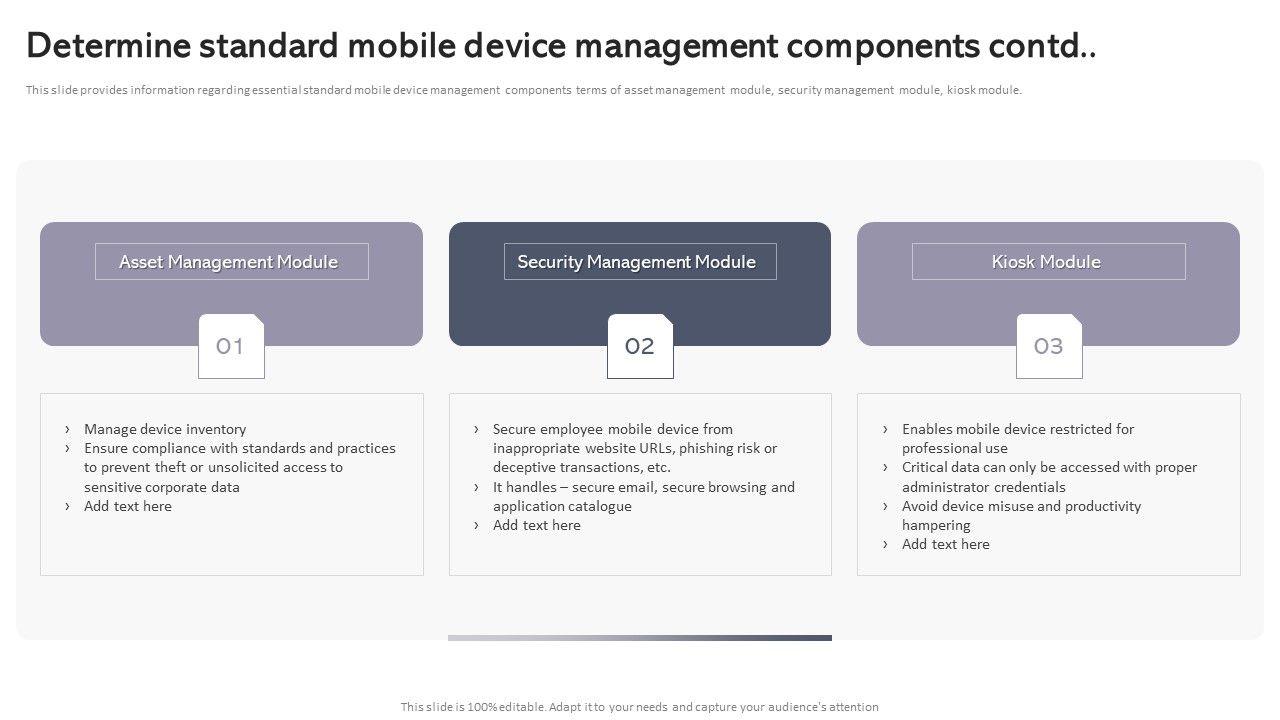 Determine standard mobile device management components contd..

This slide provides information regarding essential standard mobile device management components terms of asset management module, security management module, kiosk module.

Asset Management Module

01

› Manage device inventory
› Ensure compliance with standards and practices to prevent theft or unsolicited access to sensitive corporate data
› Add text here

Security Management Module

02

› Secure employee mobile device from inappropriate website URLs, phishing risk or deceptive transactions, etc.
› It handles – secure email, secure browsing and application catalogue
› Add text here

Kiosk Module

03

› Enables mobile device restricted for professional use
› Critical data can only be accessed with proper administrator credentials
› Avoid device misuse and productivity hampering
› Add text here

This slide is 100% editable. Adapt it to your needs and capture your audience's attention